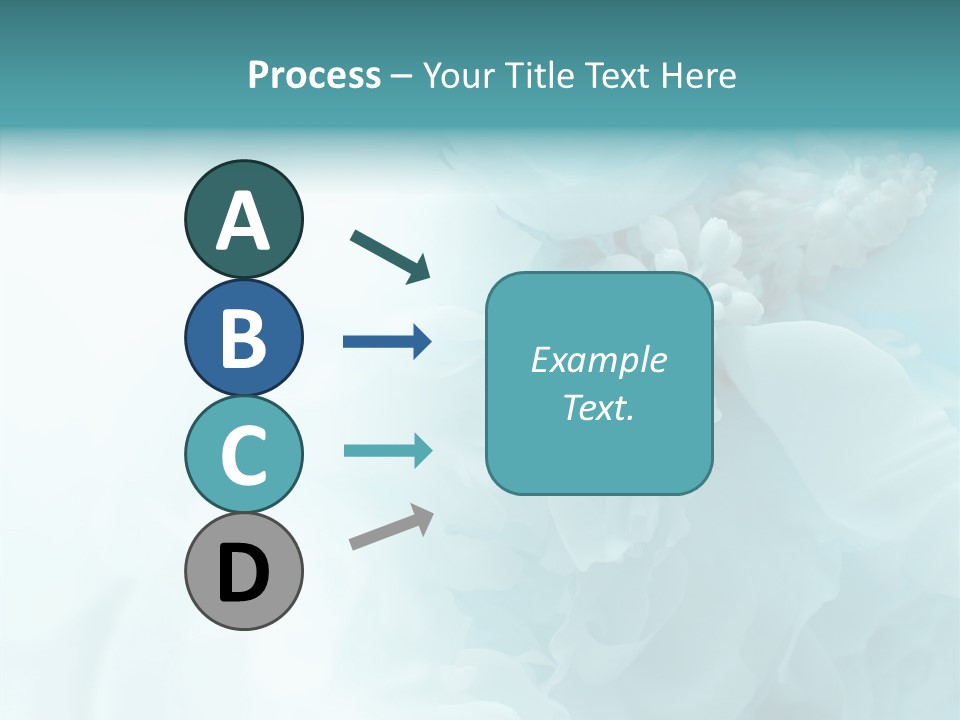 Process – Your Title Text Here

A

B

C

D

Example Text.